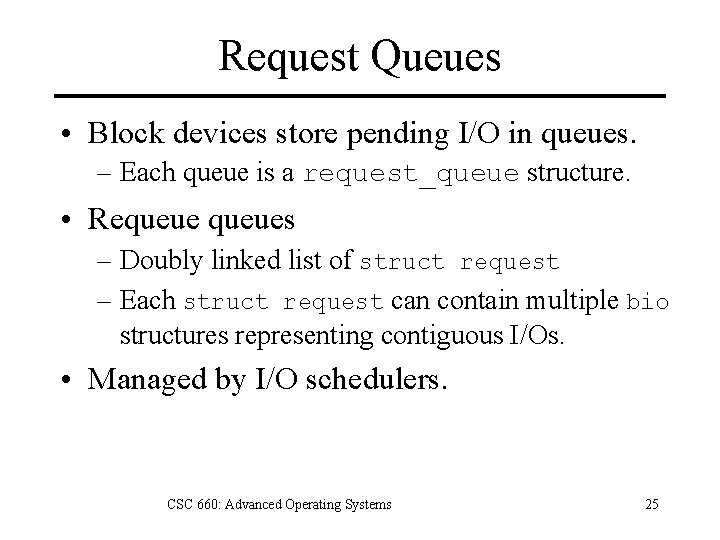 Request Queues

• Block devices store pending I/O in queues.
  – Each queue is a request_queue structure.
• Requeue queues
  – Doubly linked list of struct request
  – Each struct request can contain multiple bio structures representing contiguous I/Os.
• Managed by I/O schedulers.

CSC 660: Advanced Operating Systems

25